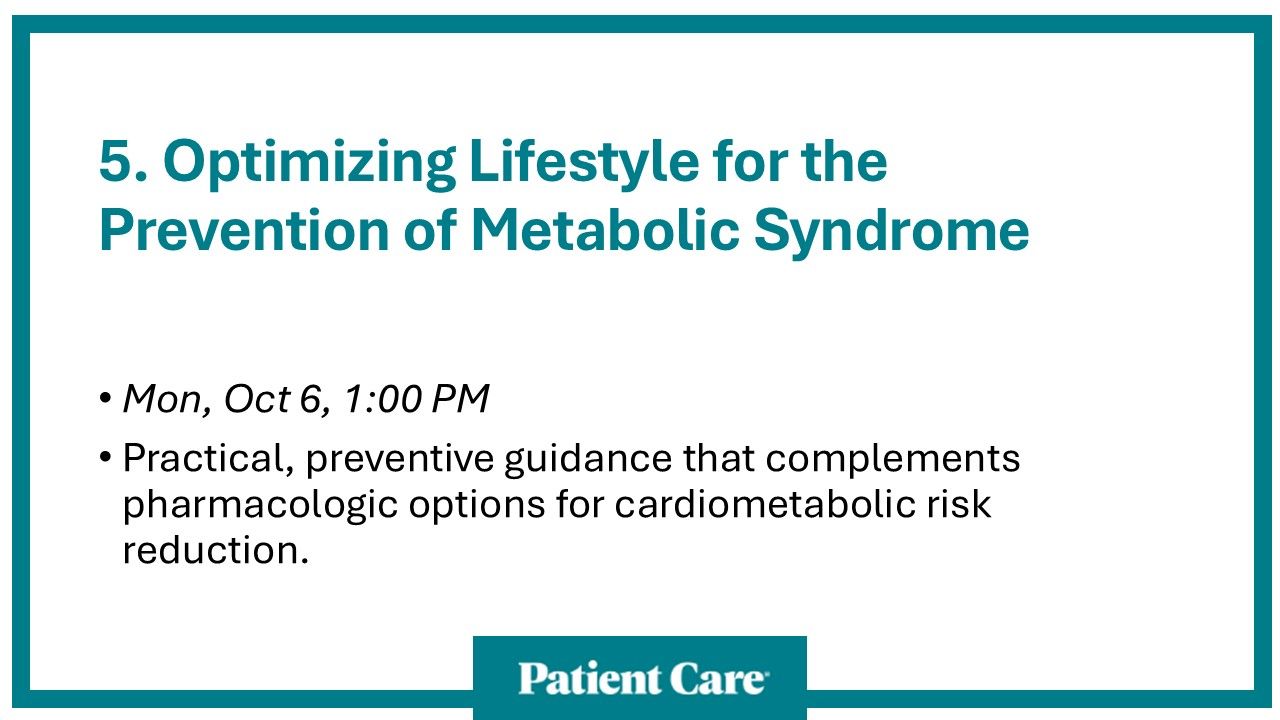 5. Optimizing Lifestyle for the Prevention of Metabolic Syndrome

• Mon, Oct 6, 1:00 PM
• Practical, preventive guidance that complements pharmacologic options for cardiometabolic risk reduction.

Patient Care